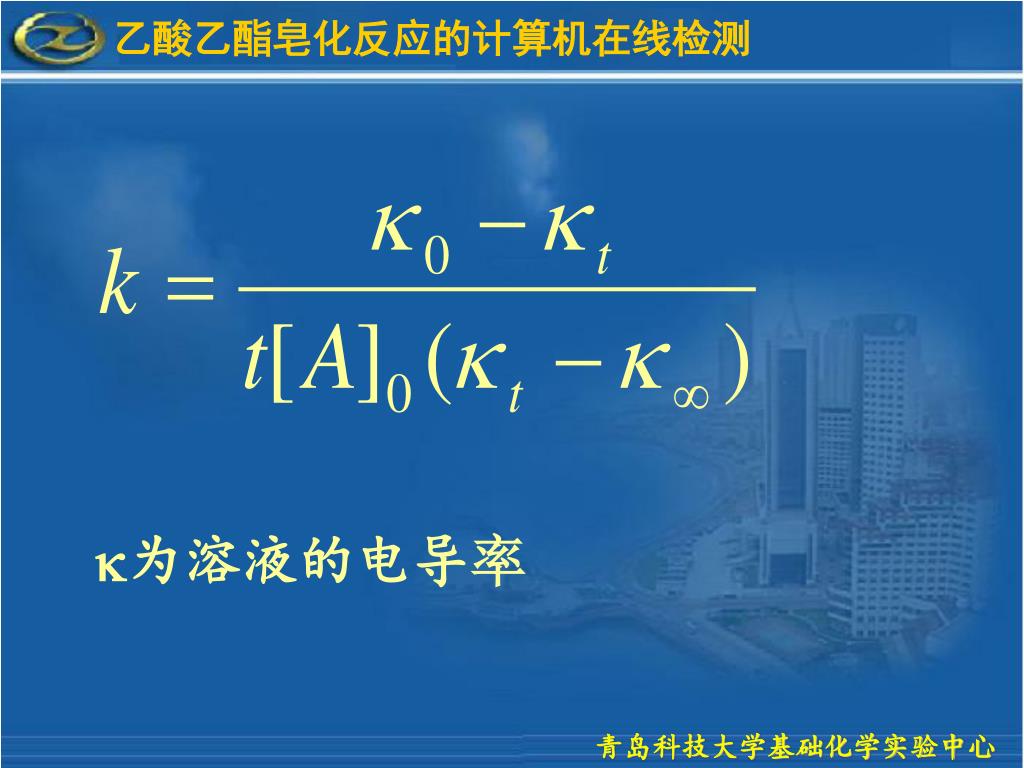 乙酸乙酯皂化反应的计算机在线检测

$k = \frac{\kappa_0 - \kappa_t}{t[A]_0(\kappa_t - \kappa_\infty)}$

κ为溶液的电导率

青岛科技大学基础化学实验中心